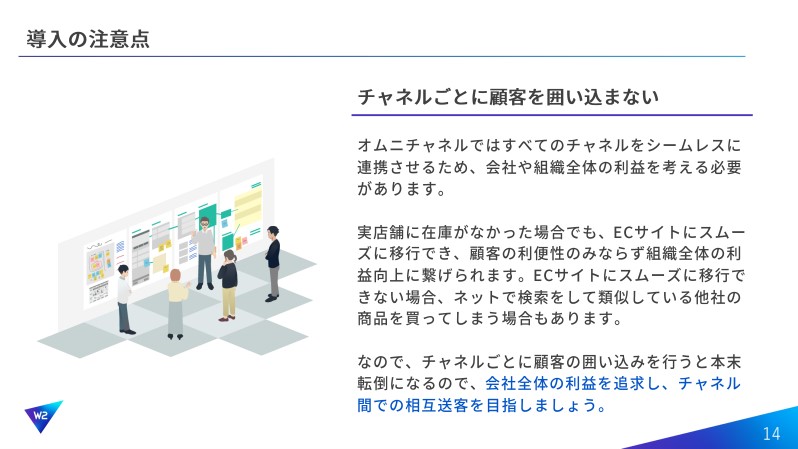 導入の注意点

チャネルごとに顧客を囲い込まない

オムニチャネルではすべてのチャネルをシームレスに連携させるため、会社や組織全体の利益を考える必要があります。

実店舗に在庫がなかった場合でも、ECサイトにスムーズに移行でき、顧客の利便性のみならず組織全体の利益向上に繋げられます。ECサイトにスムーズに移行できない場合、ネットで検索をして類似している他社の商品を買ってしまう場合もあります。

なので、チャネルごとに顧客の囲い込みを行うと本末転倒になるので、会社全体の利益を追求し、チャネル間での相互送客を目指しましょう。

W2

14